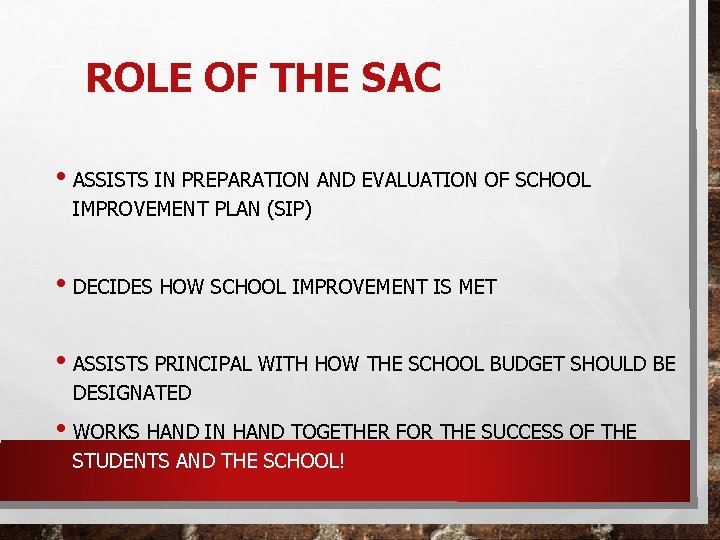 ROLE OF THE SAC

• ASSISTS IN PREPARATION AND EVALUATION OF SCHOOL IMPROVEMENT PLAN (SIP)

• DECIDES HOW SCHOOL IMPROVEMENT IS MET

• ASSISTS PRINCIPAL WITH HOW THE SCHOOL BUDGET SHOULD BE DESIGNATED

• WORKS HAND IN HAND TOGETHER FOR THE SUCCESS OF THE STUDENTS AND THE SCHOOL!